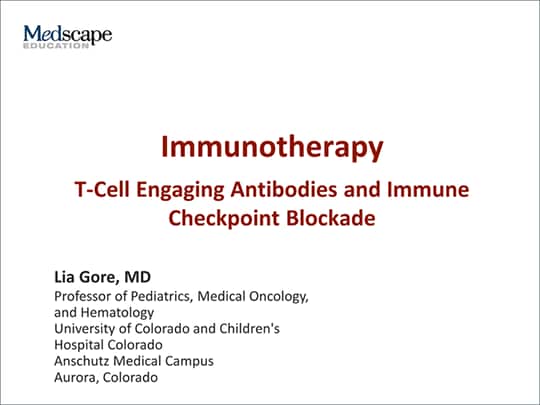 Medscape
EDUCATION

Immunotherapy

T-Cell Engaging Antibodies and Immune Checkpoint Blockade

Lia Gore, MD
Professor of Pediatrics, Medical Oncology, and Hematology
University of Colorado and Children's Hospital Colorado
Anschutz Medical Campus
Aurora, Colorado